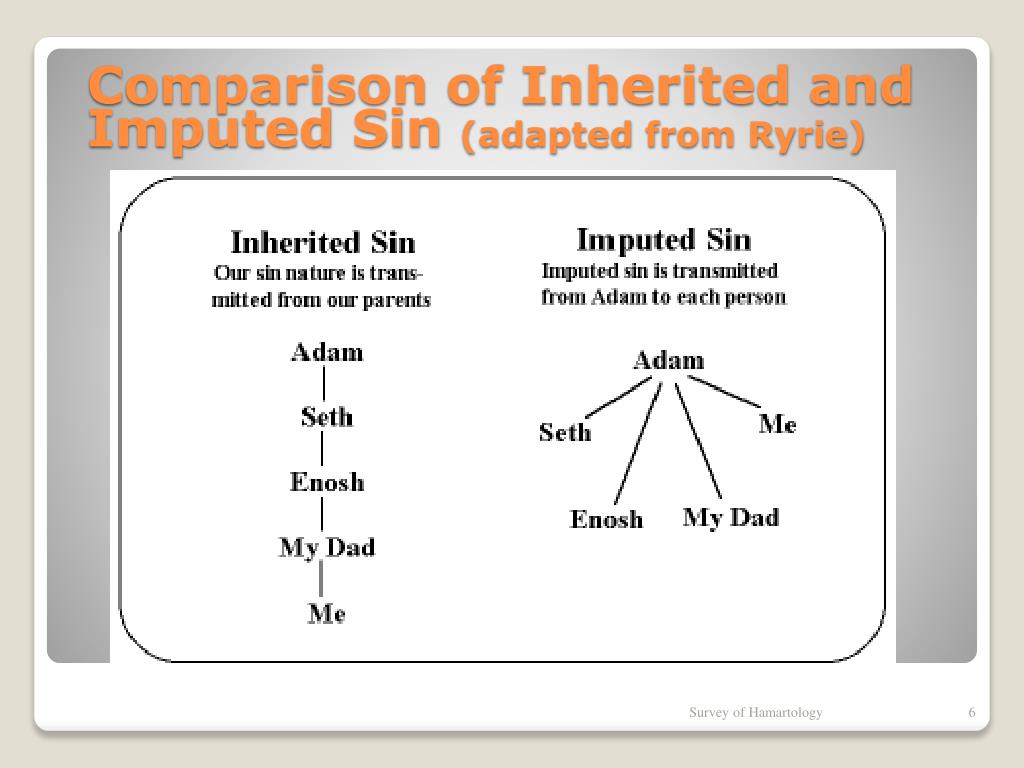 Comparison of Inherited and Imputed Sin (adapted from Ryrie)

Inherited Sin
Our sin nature is transmitted from our parents

Adam
Seth
Enosh
My Dad
Me

Imputed Sin
Imputed sin is transmitted from Adam to each person

Adam
Seth
Enosh
My Dad
Me

Survey of Hamartology
6